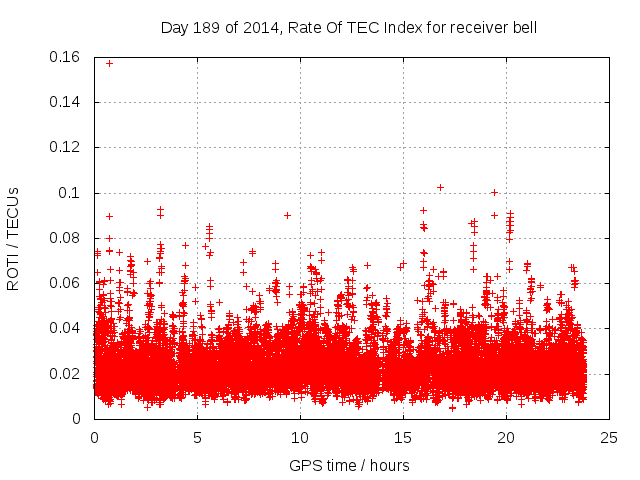 Day 189 of 2014, Rate Of TEC Index for receiver bell

ROTI / TECUs

0.16
0.14
0.12
0.1
0.08
0.06
0.04
0.02
0

0
5
10
15
20
25

GPS time / hours